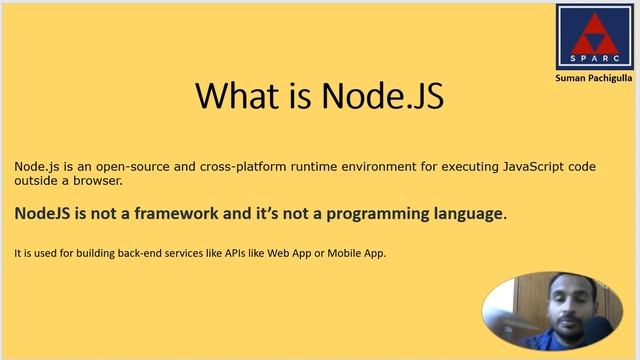 SPARC

Suman Pachigulla

What is Node.JS

Node.js is an open-source and cross-platform runtime environment for executing JavaScript code outside a browser.

NodeJS is not a framework and it's not a programming language.

It is used for building back-end services like APIs like Web App or Mobile App.